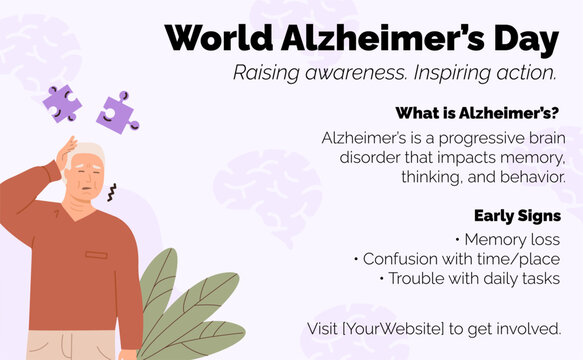 World Alzheimer's Day
Raising awareness. Inspiring action.

What is Alzheimer's?

Alzheimer's is a progressive brain disorder that impacts memory, thinking, and behavior.

Early Signs

• Memory loss
• Confusion with time/place
• Trouble with daily tasks

Visit [YourWebsite] to get involved.